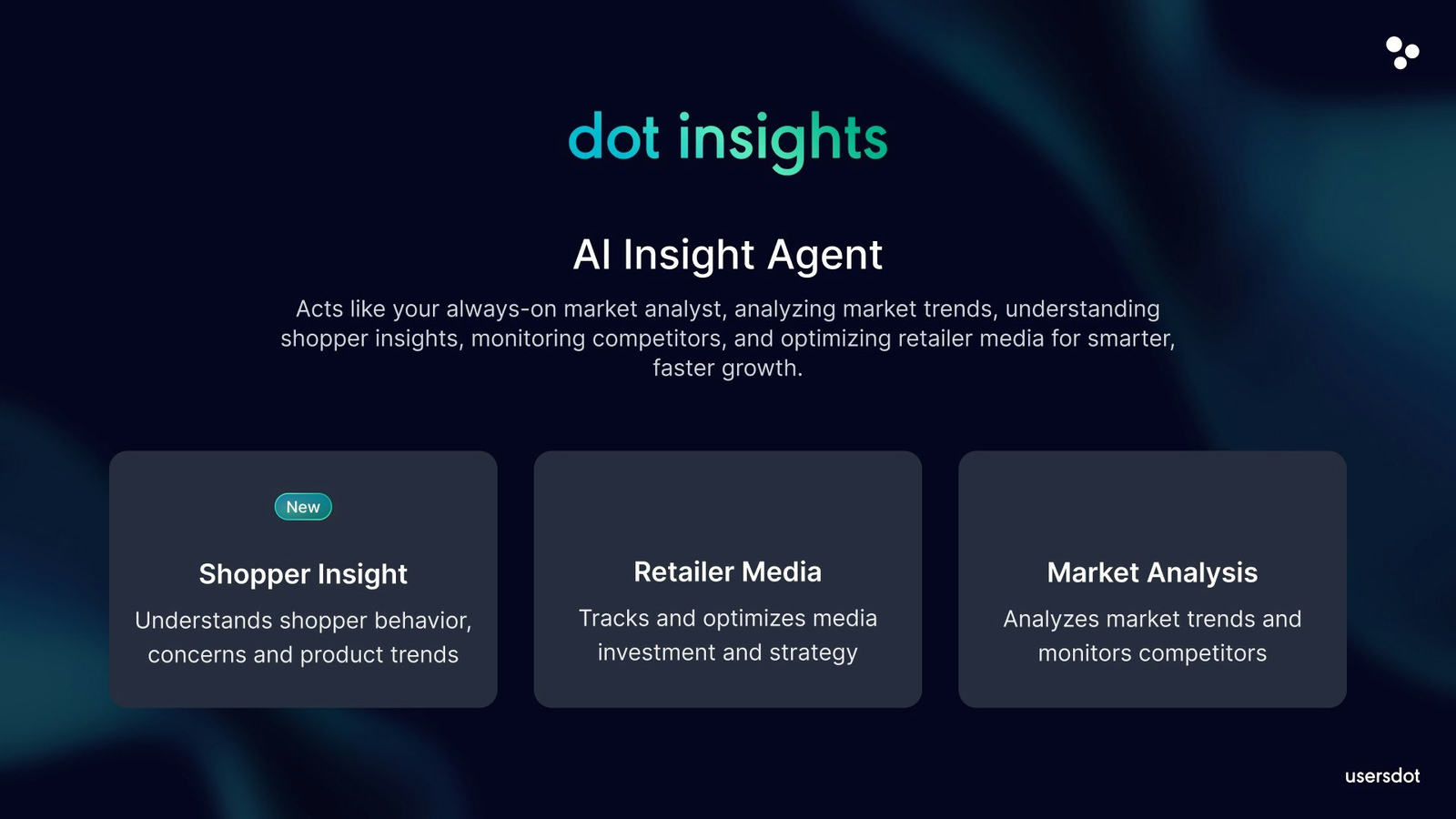 dot insights

AI Insight Agent

Acts like your always-on market analyst, analyzing market trends, understanding shopper insights, monitoring competitors, and optimizing retailer media for smarter, faster growth.

New

Shopper Insight

Understands shopper behavior, concerns and product trends

Retailer Media

Tracks and optimizes media investment and strategy

Market Analysis

Analyzes market trends and monitors competitors

usersdot